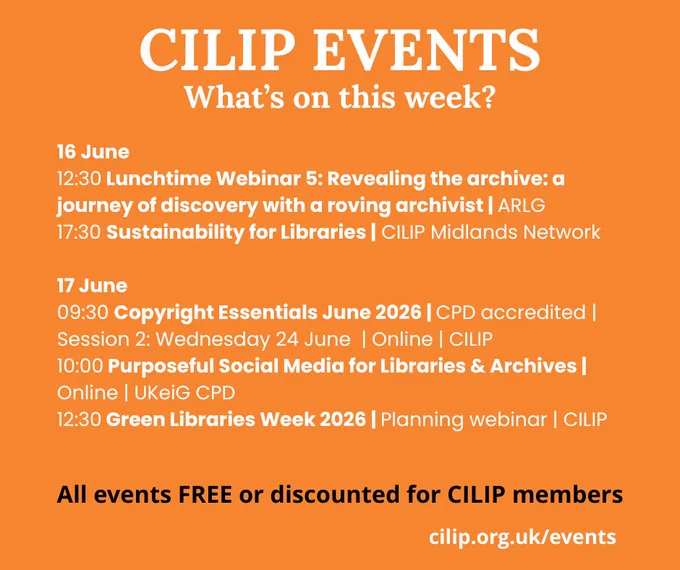 CILIP EVENTS
What's on this week?

16 June
12:30 Lunchtime Webinar 5: Revealing the archive: a journey of discovery with a roving archivist | ARLG
17:30 Sustainability for Libraries | CILIP Midlands Network

17 June
09:30 Copyright Essentials June 2026 | CPD accredited | Session 2: Wednesday 24 June | Online | CILIP
10:00 Purposeful Social Media for Libraries & Archives | Online | UKeiG CPD
12:30 Green Libraries Week 2026 | Planning webinar | CILIP

All events FREE or discounted for CILIP members

cilip.org.uk/events